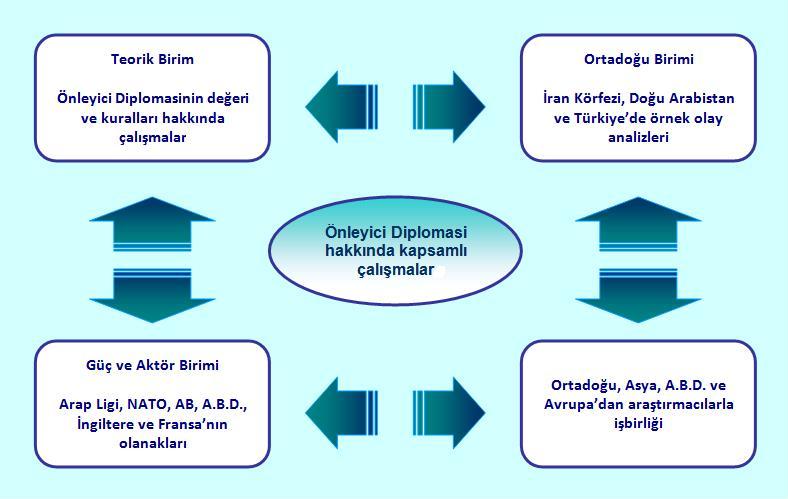 Teorik Birim

Önleyici Diplomasinin değeri ve kuralları hakkında çalışmalar

Ortadoğu Birimi

İran Körfezi, Doğu Arabistan ve Türkiye'de örnek olay analizleri

Önleyici Diplomasi hakkında kapsamlı çalışmalar

Güç ve Aktör Birimi

Arap Ligi, NATO, AB, A.B.D., İngiltere ve Fransa'nın olanakları

Ortadoğu, Asya, A.B.D. ve Avrupa'dan araştırmacılarla işbirliği